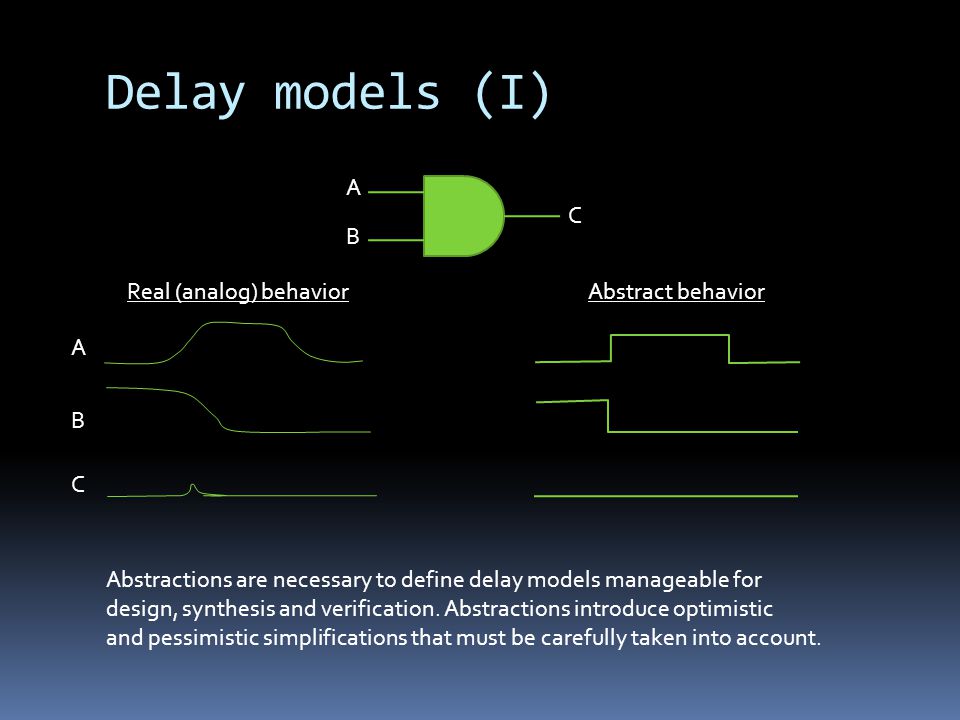 Delay models (I)

A

B

C

Real (analog) behavior

Abstract behavior

A

B

C

Abstractions are necessary to define delay models manageable for design, synthesis and verification. Abstractions introduce optimistic and pessimistic simplifications that must be carefully taken into account.